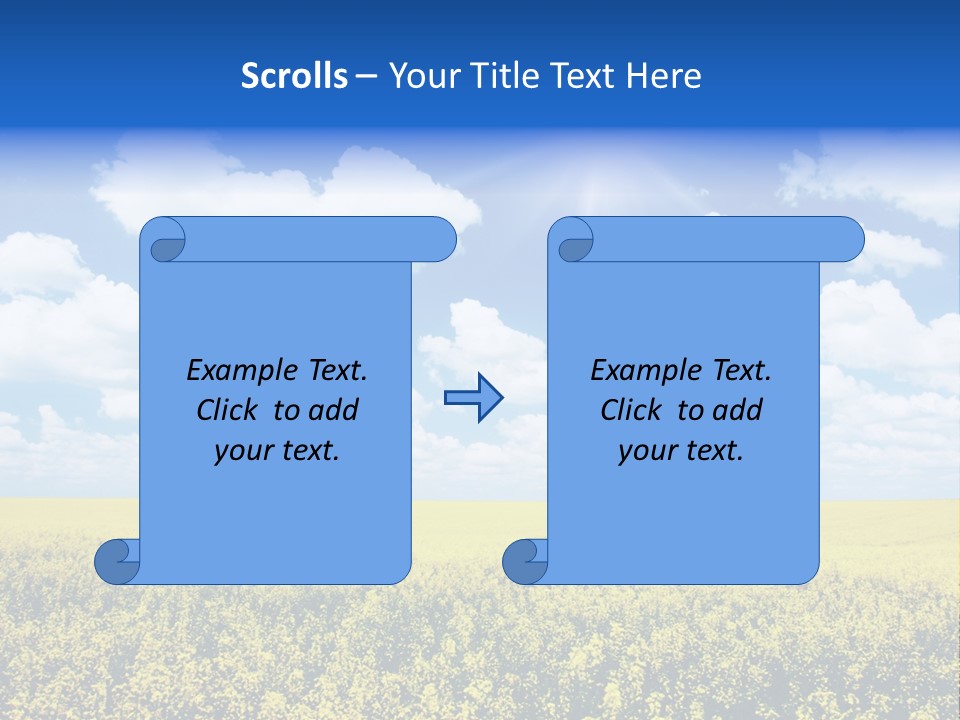 Scrolls – Your Title Text Here

Example Text. Click to add your text.

Example Text. Click to add your text.